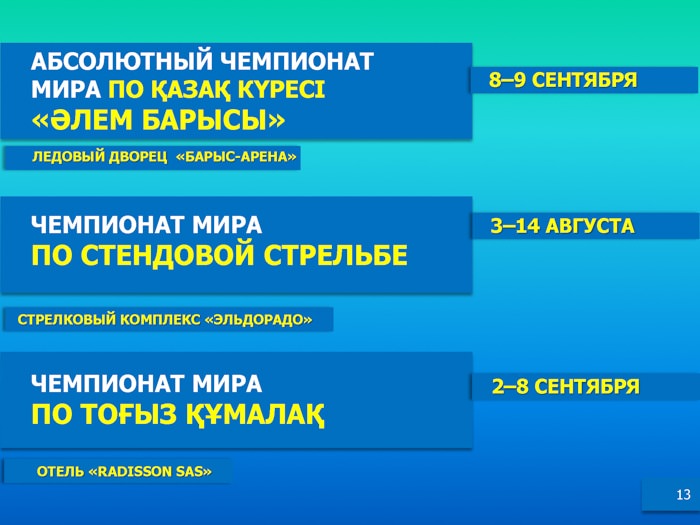 АБСОЛЮТНЫЙ ЧЕМПИОНАТ МИРА ПО ҚАЗАҚ КҮРЕСІ «ӘЛЕМ БАРЫСЫ»

8–9 СЕНТЯБРЯ

ЛЕДОВЫЙ ДВОРЕЦ «БАРЫС-АРЕНА»

ЧЕМПИОНАТ МИРА ПО СТЕНДОВОЙ СТРЕЛЬБЕ

3–14 АВГУСТА

СТРЕЛКОВЫЙ КОМПЛЕКС «ЭЛЬДОРАДО»

ЧЕМПИОНАТ МИРА ПО ТОҒЫЗ ҚҰМАЛАҚ

2–8 СЕНТЯБРЯ

ОТЕЛЬ «RADISSON SAS»

13